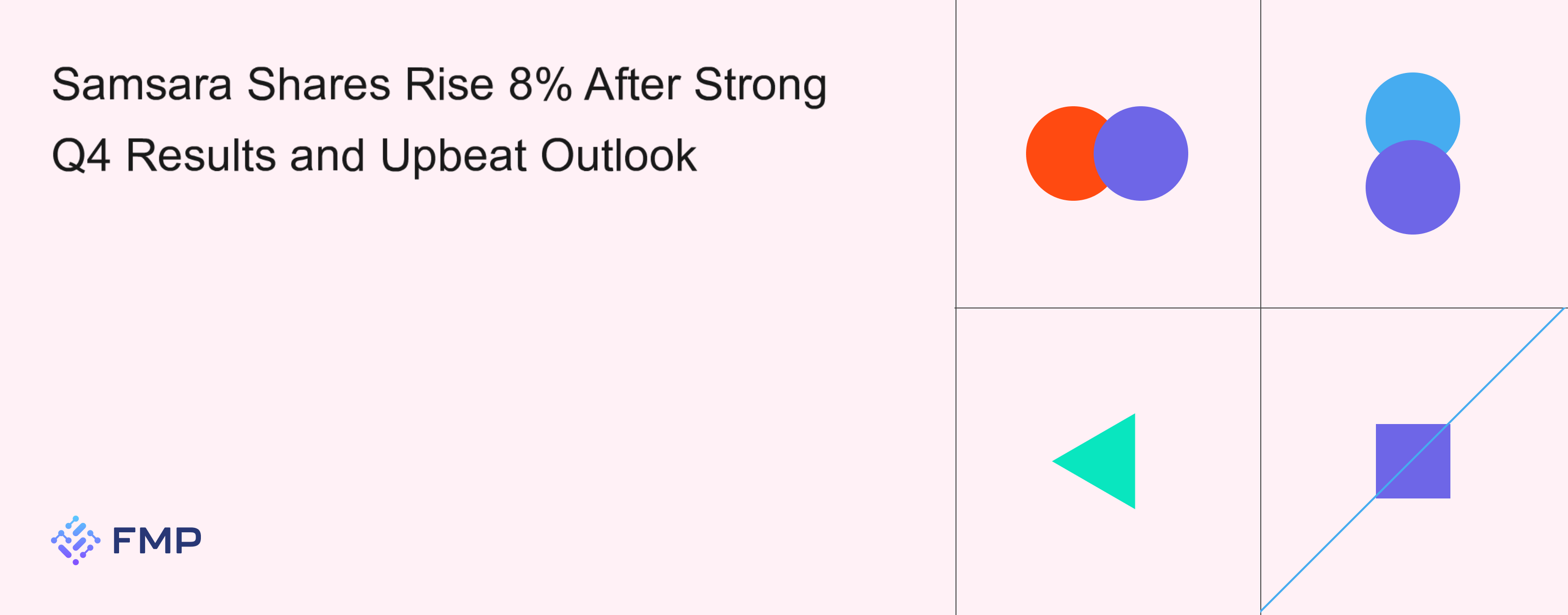 Samsara Shares Rise 8% After Strong Q4 Results and Upbeat Outlook

FMP